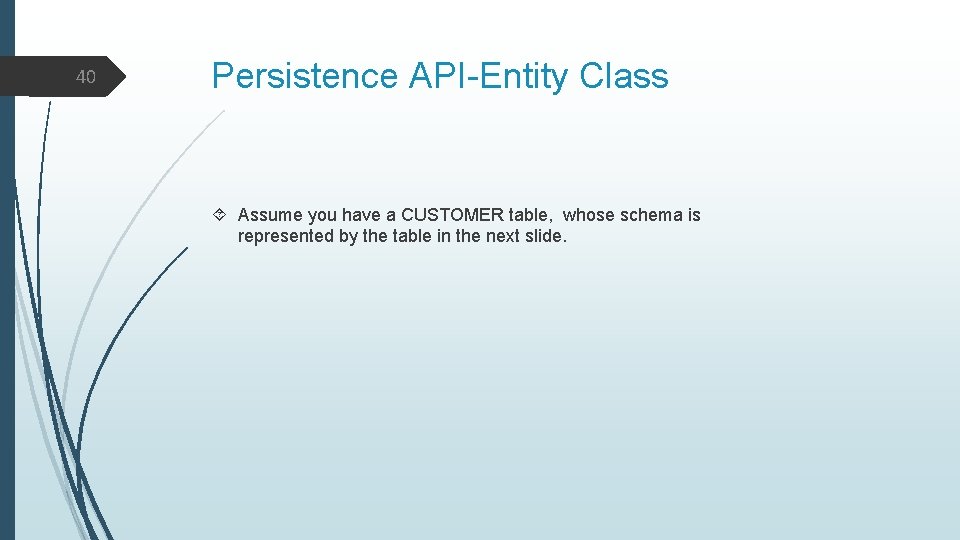 40

Persistence API-Entity Class

Assume you have a CUSTOMER table, whose schema is represented by the table in the next slide.